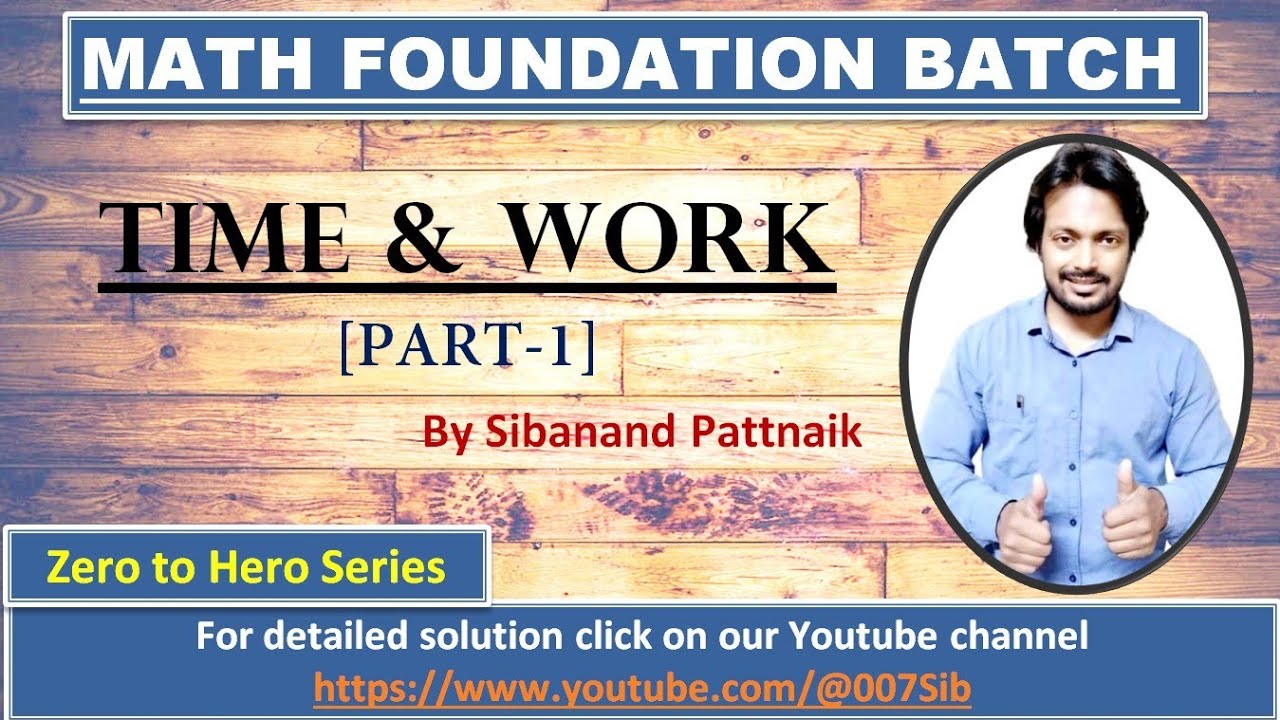 MATH FOUNDATION BATCH

TIME & WORK

[PART-1]

By Sibanand Pattnaik

Zero to Hero Series

For detailed solution click on our Youtube channel
https://www.youtube.com/@007Sib